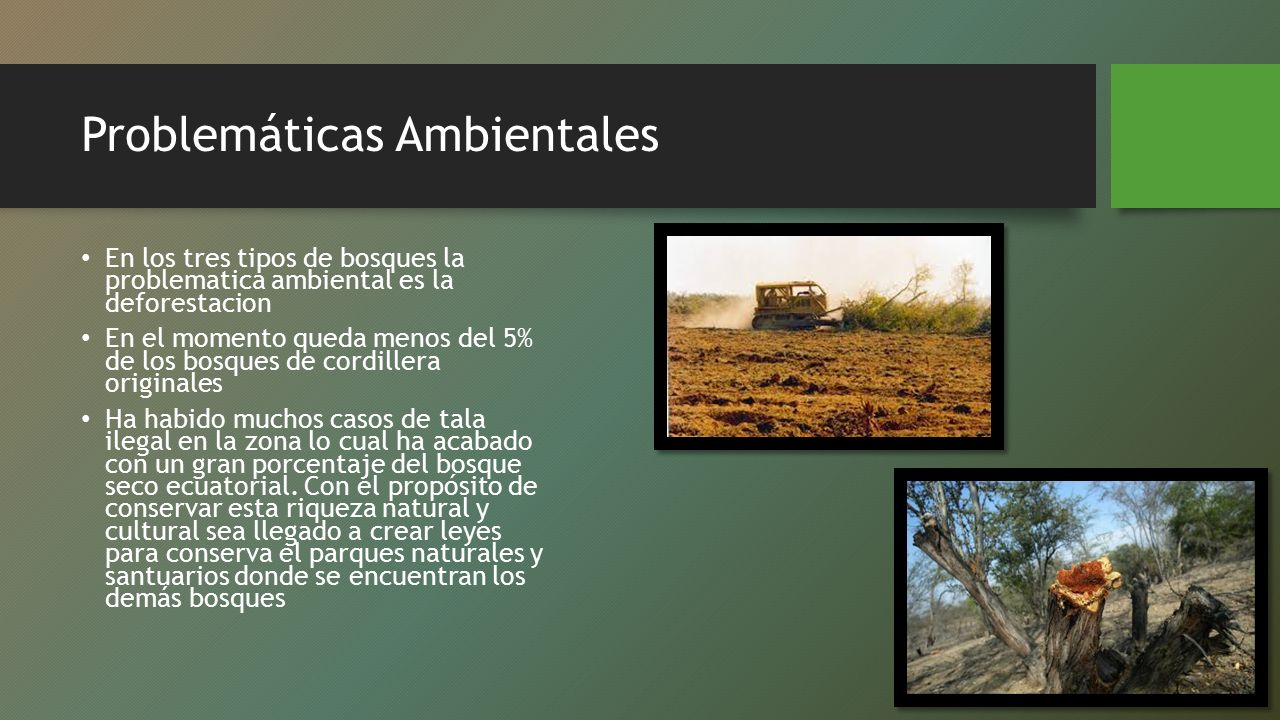 Problemáticas Ambientales

• En los tres tipos de bosques la problematica ambiental es la deforestacion

• En el momento queda menos del 5% de los bosques de cordillera originales

• Ha habido muchos casos de tala ilegal en la zona lo cual ha acabado con un gran porcentaje del bosque seco ecuatorial. Con el propósito de conservar esta riqueza natural y cultural sea llegado a crear leyes para conserva el parques naturales y santuarios donde se encuentran los demás bosques